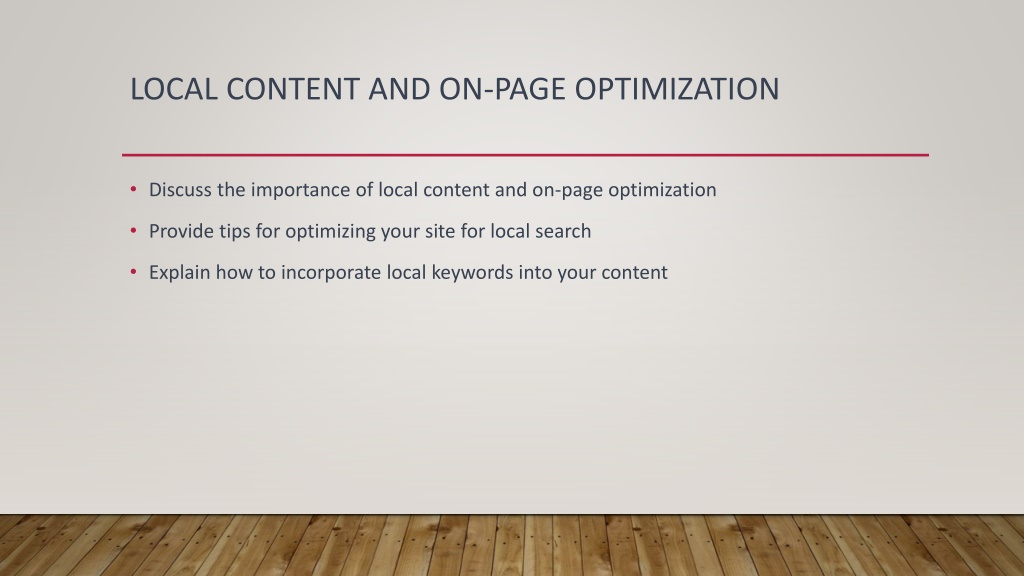 LOCAL CONTENT AND ON-PAGE OPTIMIZATION

• Discuss the importance of local content and on-page optimization
• Provide tips for optimizing your site for local search
• Explain how to incorporate local keywords into your content